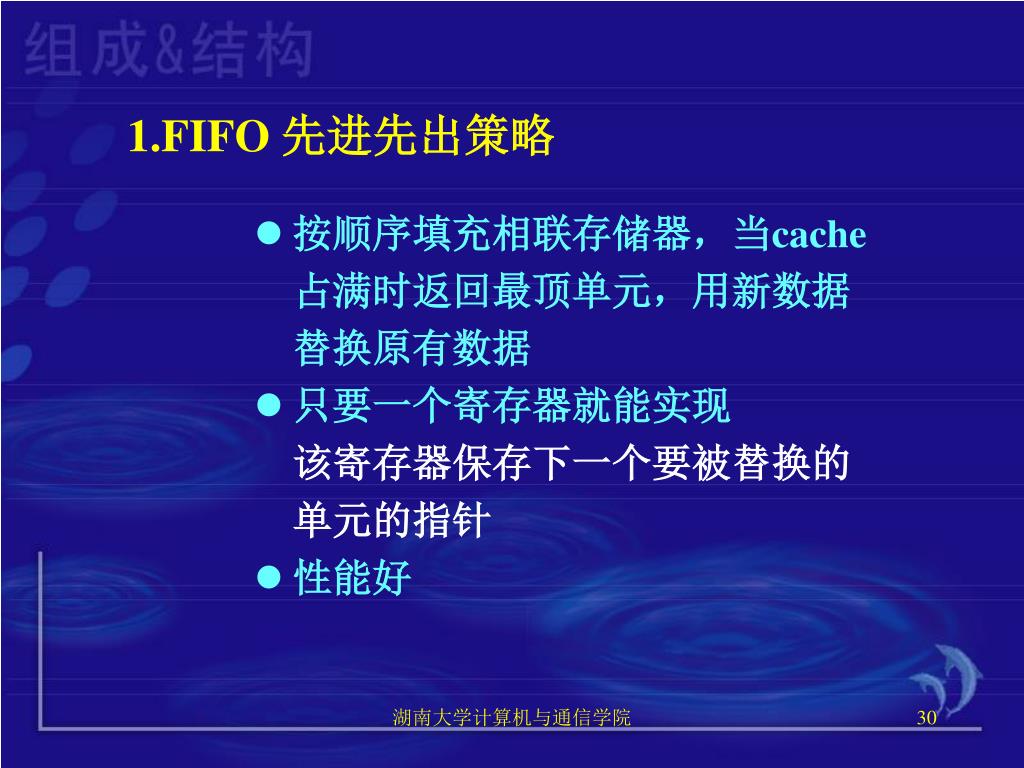 组成&结构

1.FIFO 先进先出策略

● 按顺序填充相联存储器，当cache占满时返回最顶单元，用新数据替换原有数据

● 只要一个寄存器就能实现
该寄存器保存下一个要被替换的单元的指针

● 性能好

湖南大学计算机与通信学院

30